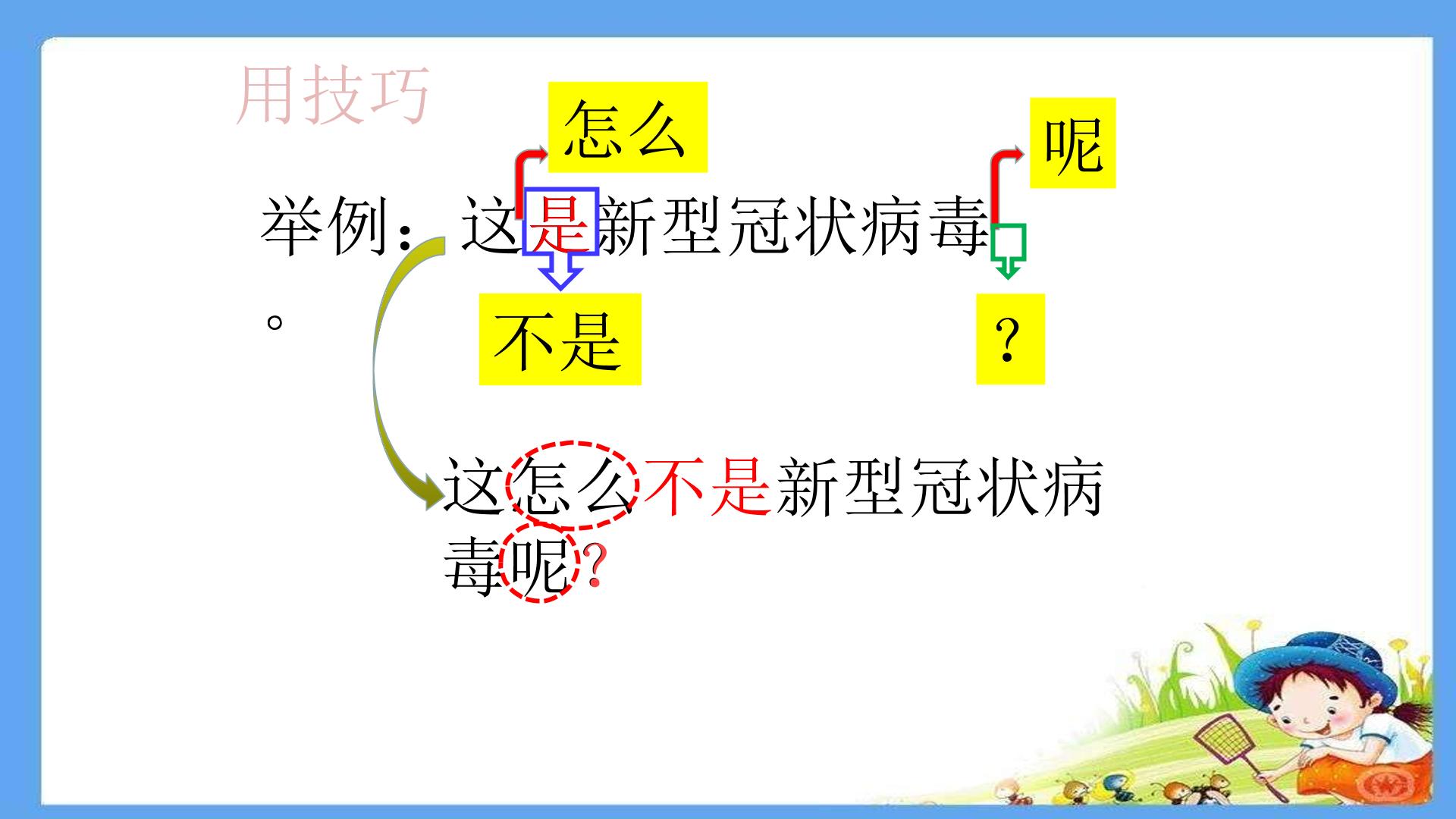 用技巧

怎么

呢

举例：这是新型冠状病毒。

不是

？

这怎么不是新型冠状病毒呢？